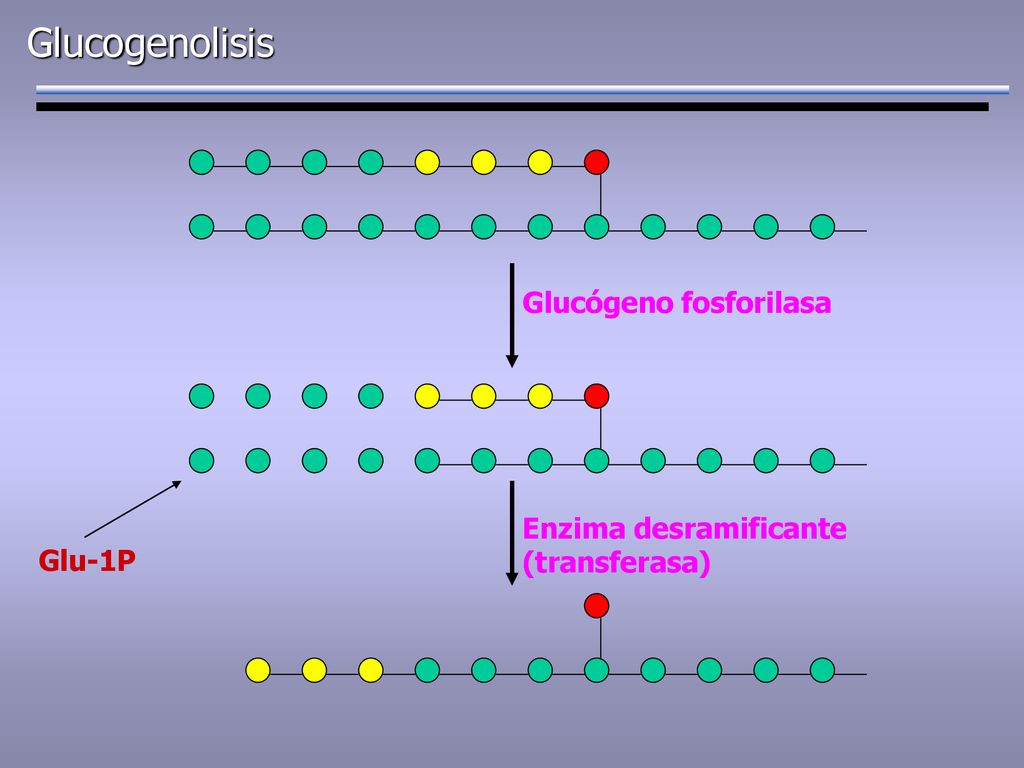 Glucogenolisis

Glucógeno fosforilasa

Glu-1P

Enzima desramificante (transferasa)